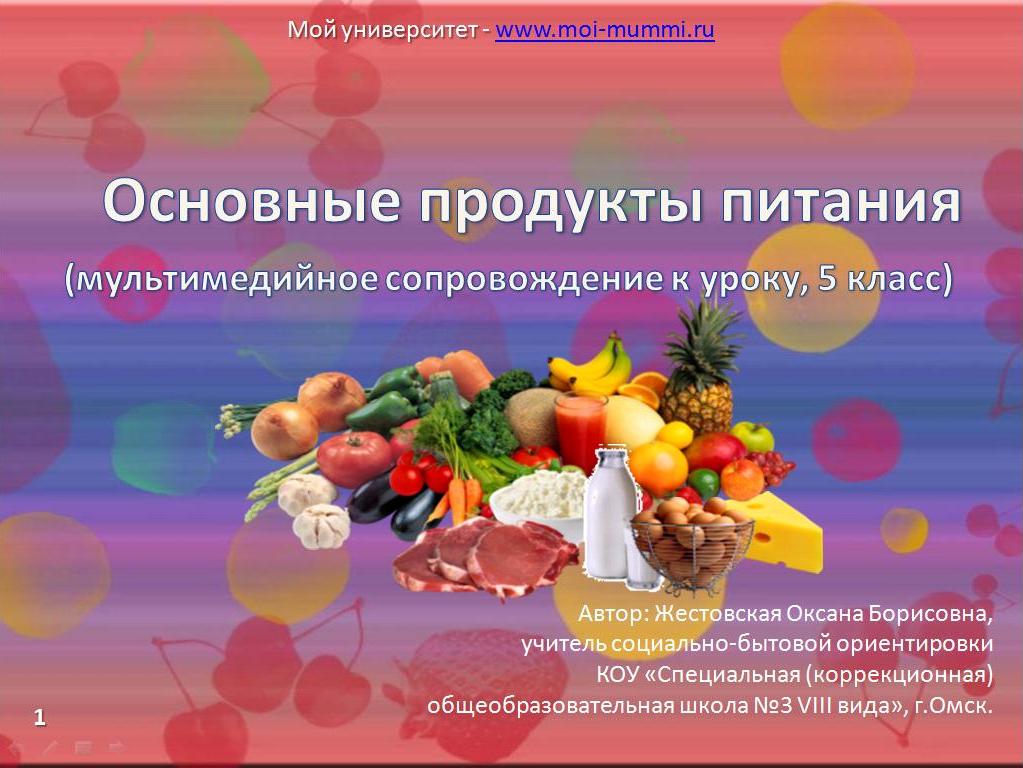 Мой университет - www.moi-mummi.ru

Основные продукты питания

(мультимедийное сопровождение к уроку, 5 класс)

Автор: Жестовская Оксана Борисовна, учитель социально-бытовой ориентировки КОУ «Специальная (коррекционная) общеобразовательная школа №3 VIII вида», г.Омск.

1